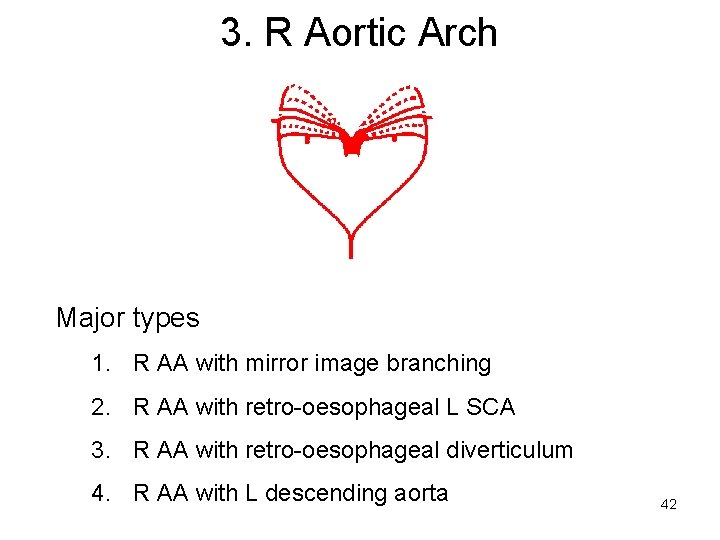 3. R Aortic Arch

Major types

1. R AA with mirror image branching
2. R AA with retro-oesophageal L SCA
3. R AA with retro-oesophageal diverticulum
4. R AA with L descending aorta

42